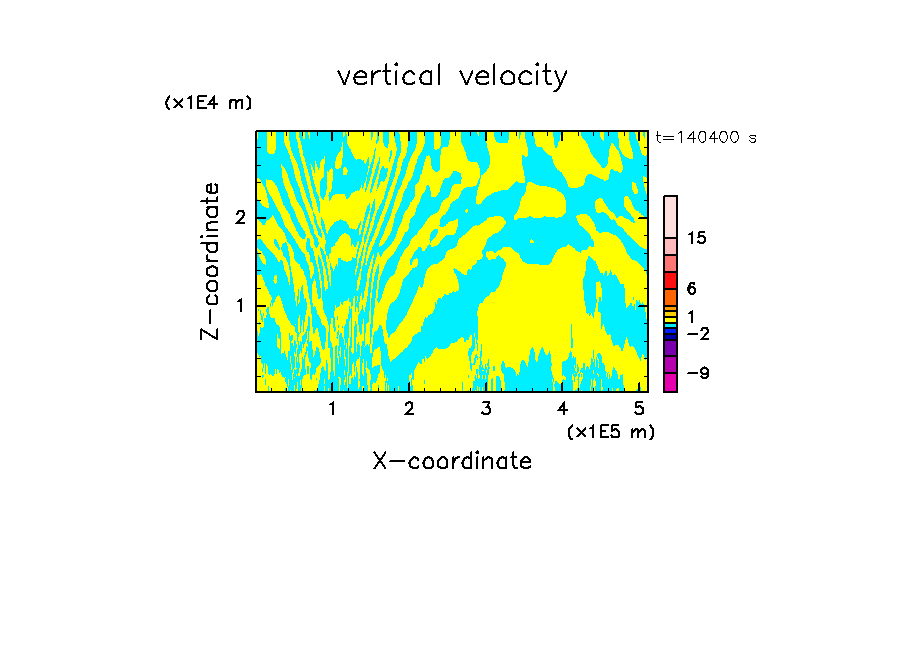 vertical velocity

(x1E4 m)

t=140400 s

Z-coordinate

2

1

15

6

1

−2

−9

1 2 3 4 5

(x1E5 m)

X-coordinate